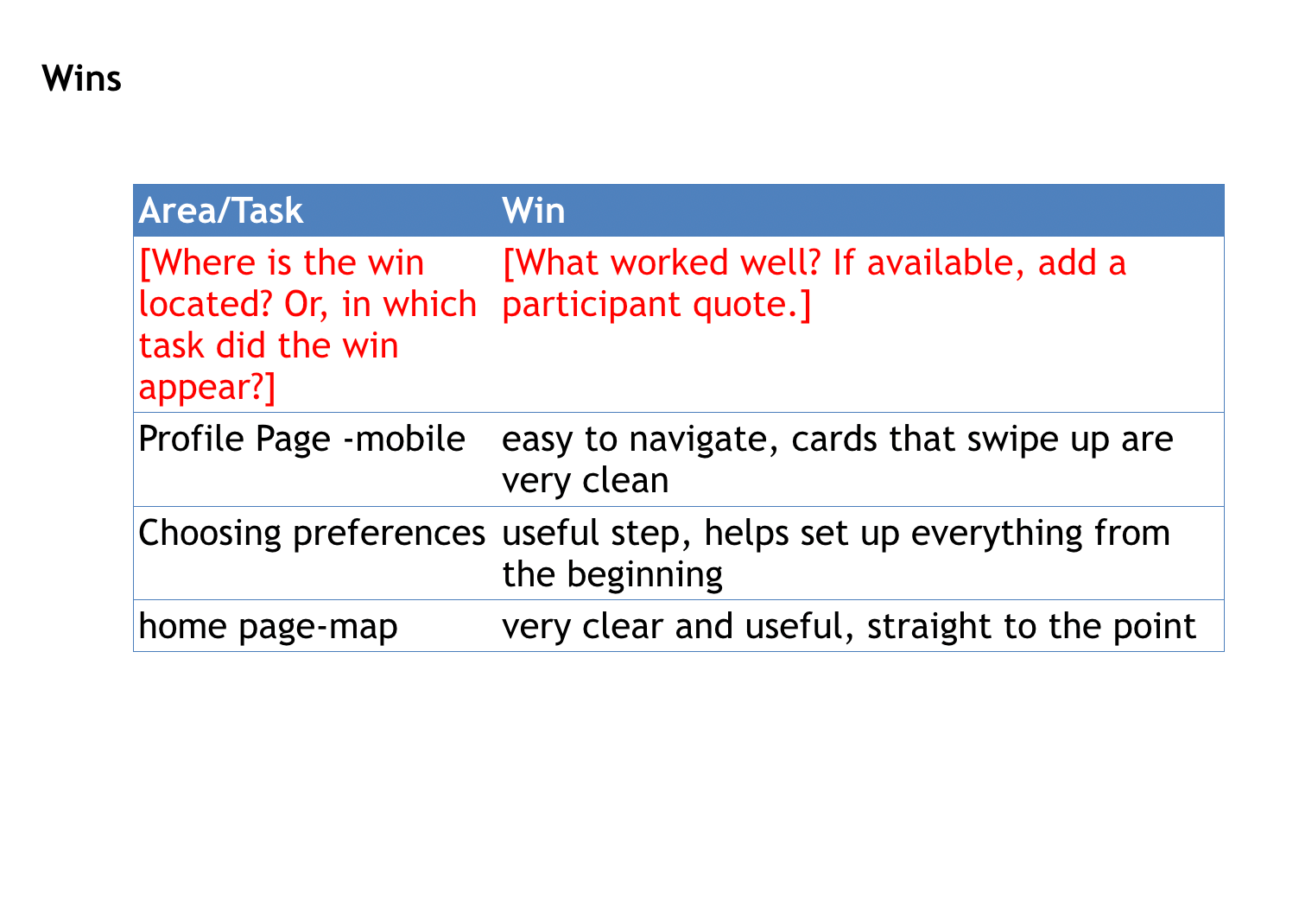 Wins

| Area/Task | Win |
|---|---|
| [Where is the win located? Or, in which task did the win appear?] | [What worked well? If available, add a participant quote.] |
| Profile Page -mobile | easy to navigate, cards that swipe up are very clean |
| Choosing preferences | useful step, helps set up everything from the beginning |
| home page-map | very clear and useful, straight to the point |